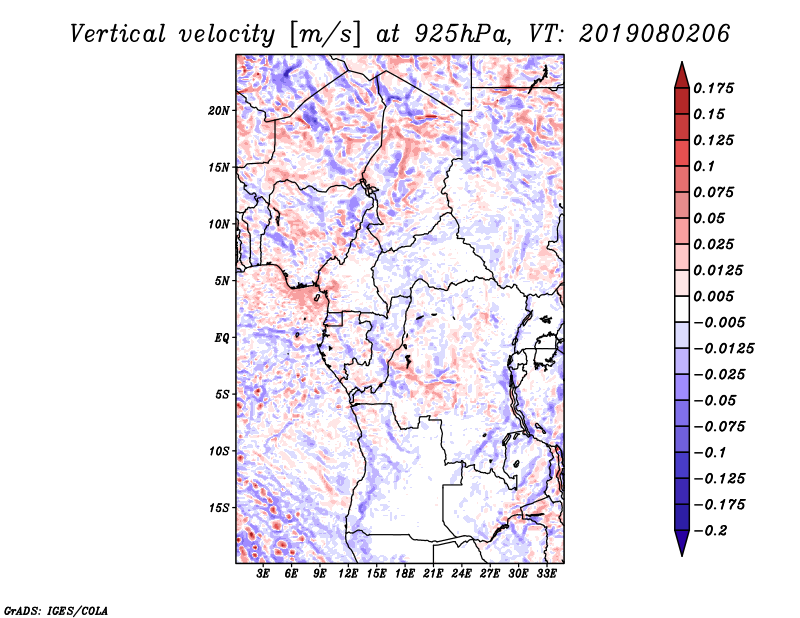 Vertical velocity [m/s] at 925hPa, VT: 2019080206

20N
15N
10N
5N
EQ
5S
10S
15S

3E 6E 9E 12E 15E 18E 21E 24E 27E 30E 33E

0.175
0.15
0.125
0.1
0.075
0.05
0.025
0.0125
0.005
−0.005
−0.0125
−0.025
−0.05
−0.075
−0.1
−0.125
−0.175
−0.2

GrADS: IGES/COLA